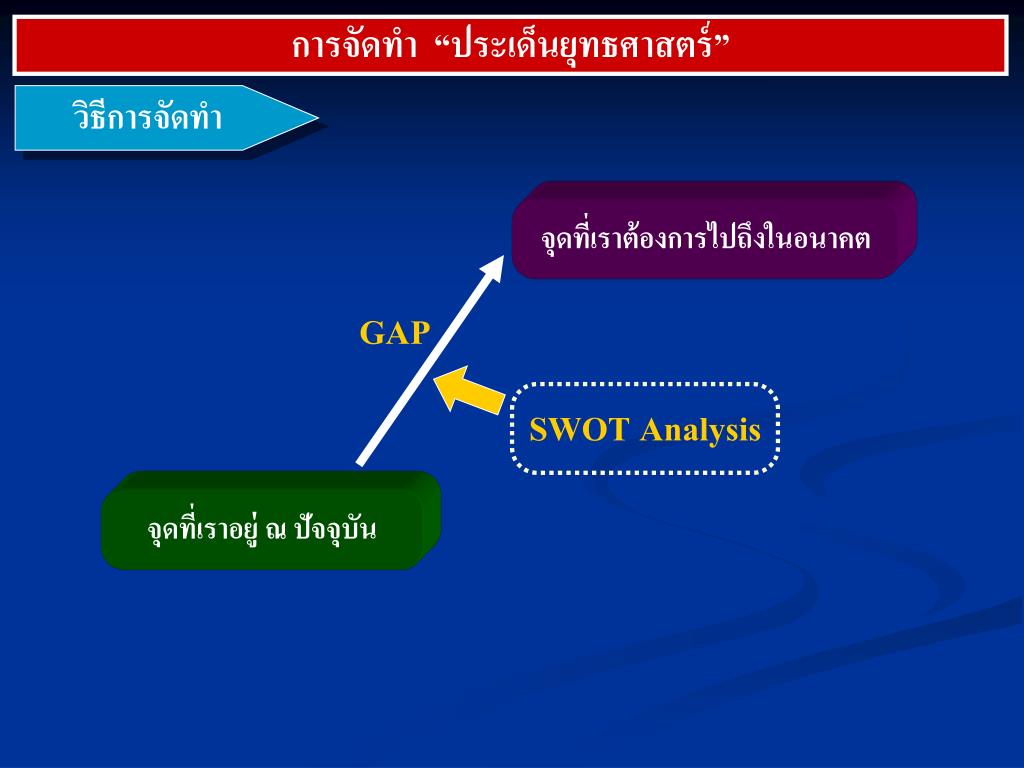 การจัดทำ “ประเด็นยุทธศาสตร์”

วิธีการจัดทำ

จุดที่เราต้องการไปถึงในอนาคต

GAP

SWOT Analysis

จุดที่เราอยู่ ณ ปัจจุบัน